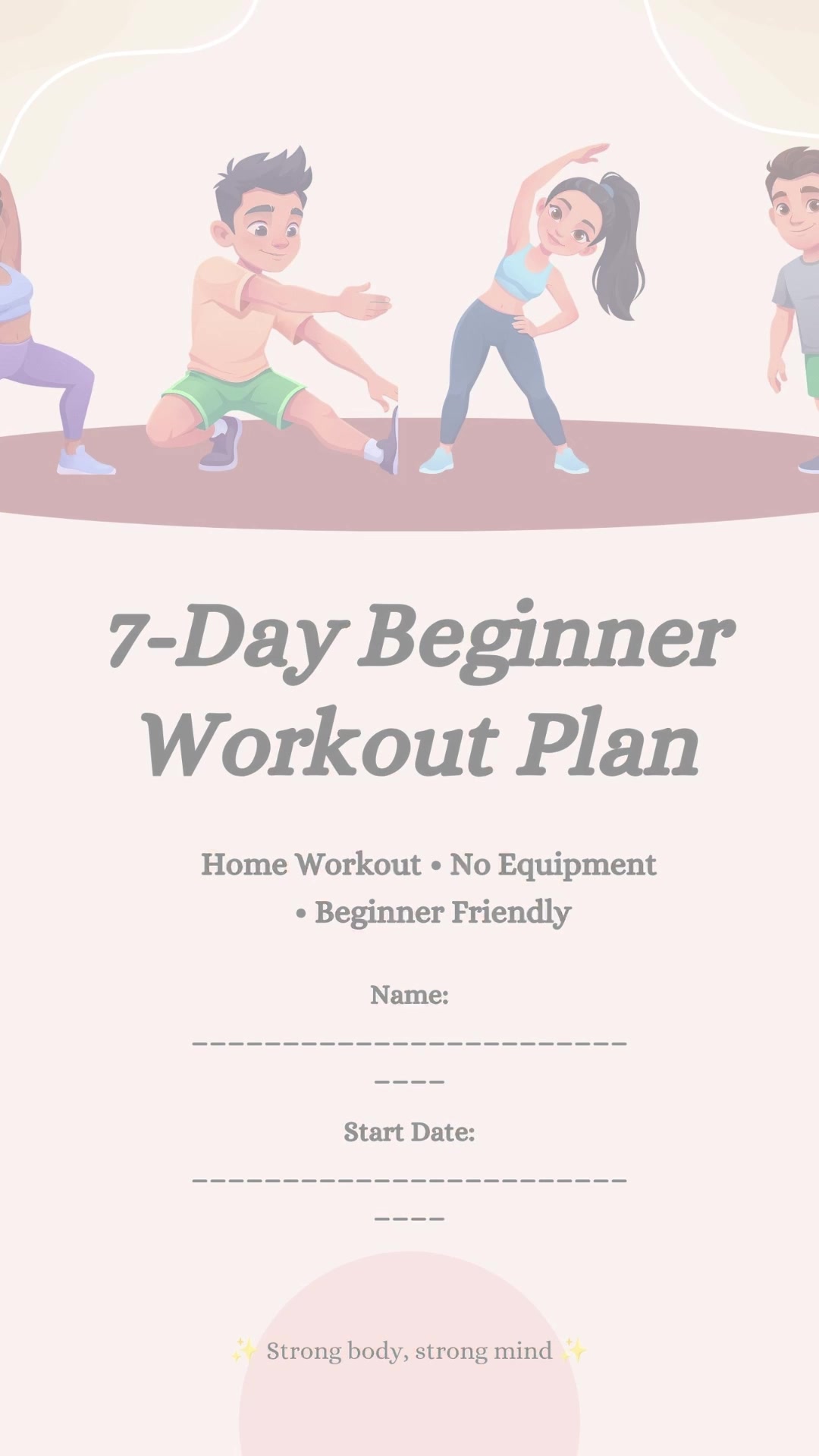 7-Day Beginner Workout Plan

Home Workout • No Equipment • Beginner Friendly

Name:

____________________________

Start Date:

____________________________

✨ Strong body, strong mind ✨